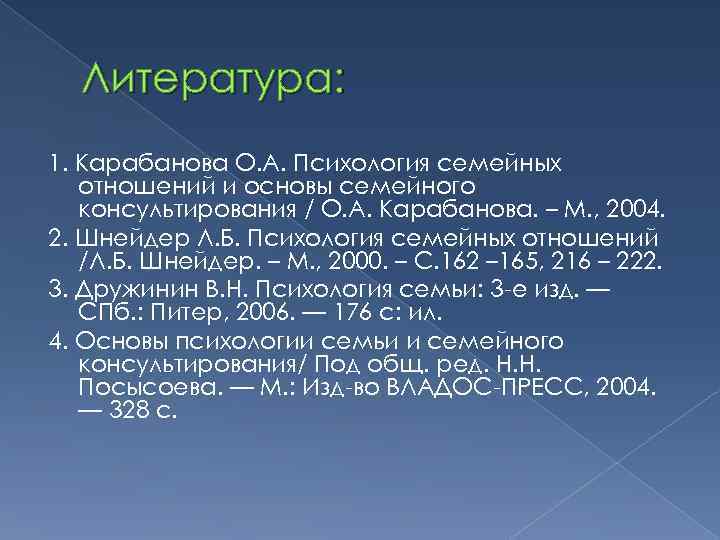 Литература:

1. Карабанова О.А. Психология семейных отношений и основы семейного консультирования / О.А. Карабанова. – М., 2004.

2. Шнейдер Л.Б. Психология семейных отношений /Л.Б. Шнейдер. – М., 2000. – С.162 –165, 216 – 222.

3. Дружинин В.Н. Психология семьи: 3-е изд. — СПб.: Питер, 2006. — 176 с: ил.

4. Основы психологии семьи и семейного консультирования/ Под общ. ред. Н.Н. Посысоева. — М.: Изд-во ВЛАДОС-ПРЕСС, 2004. — 328 с.